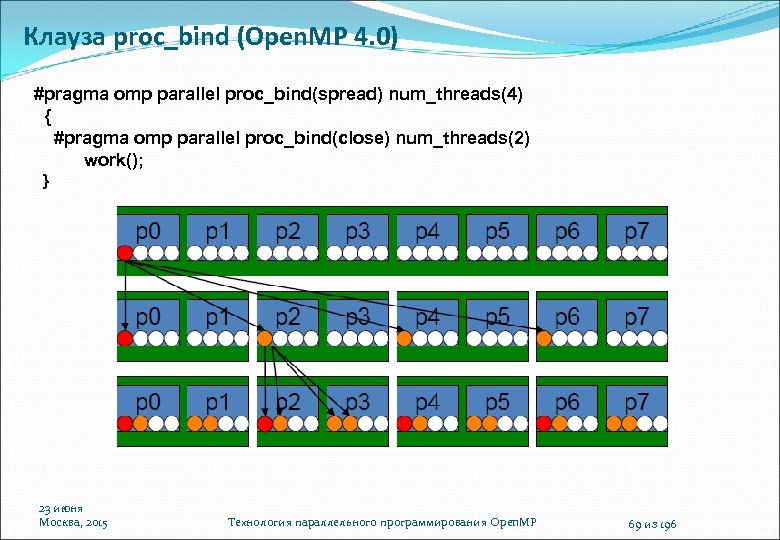 Клауза proc_bind (OpenMP 4.0)

#pragma omp parallel proc_bind(spread) num_threads(4)
{
#pragma omp parallel proc_bind(close) num_threads(2)
work();
}

p0 p1 p2 p3 p4 p5 p6 p7

p0 p1 p2 p3 p4 p5 p6 p7

p0 p1 p2 p3 p4 p5 p6 p7

23 июня
Москва, 2015

Технология параллельного программирования OpenMP

69 из 196